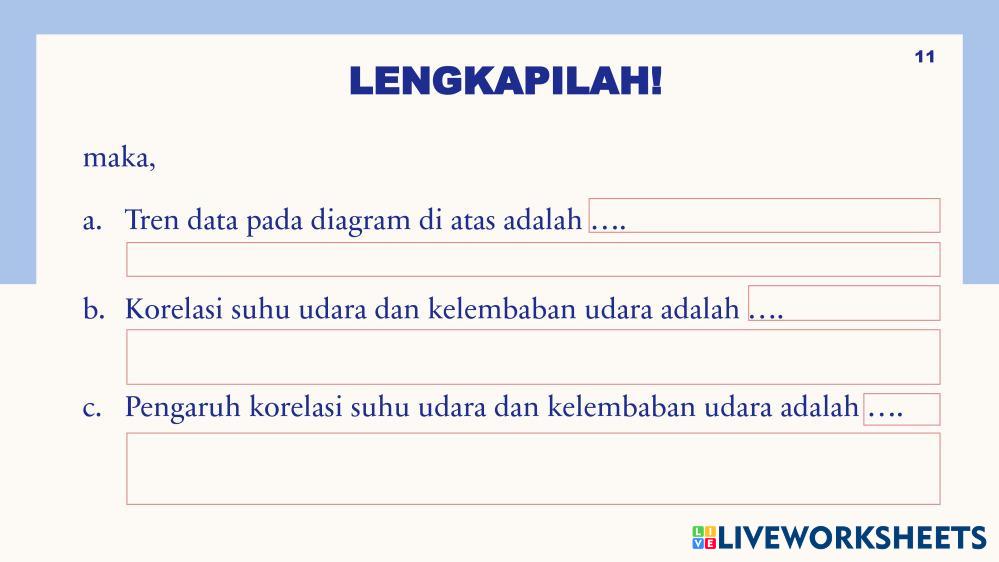 11

LENGKAPILAH!

maka,

a. Tren data pada diagram di atas adalah ….

b. Korelasi suhu udara dan kelembaban udara adalah ….

c. Pengaruh korelasi suhu udara dan kelembaban udara adalah ….

LIVEWORKSHEETS